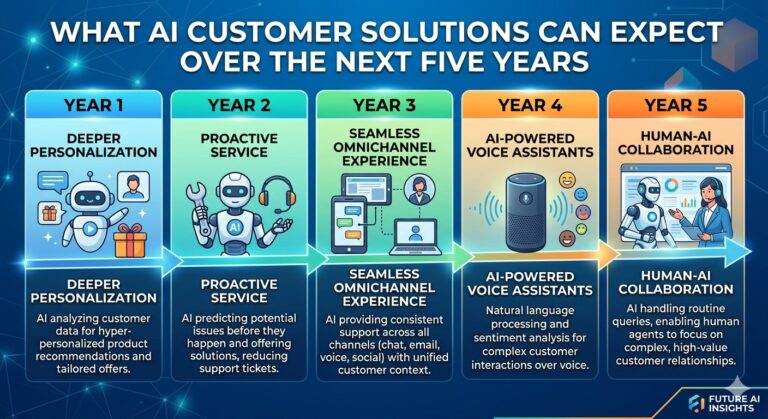 WHAT AI CUSTOMER SOLUTIONS CAN EXPECT OVER THE NEXT FIVE YEARS

YEAR 1

DEEPER PERSONALIZATION

DEEPER PERSONALIZATION

AI analyzing customer data for hyper-personalized product recommendations and tailored offers.

YEAR 2

PROACTIVE SERVICE

AI

PROACTIVE SERVICE

AI predicting potential issues before they happen and offering solutions, reducing support tickets.

YEAR 3

SEAMLESS OMNICHANNEL EXPERIENCE

SEAMLESS OMNICHANNEL EXPERIENCE

AI providing consistent support across all channels (chat, email, voice, social) with unified customer context.

YEAR 4

AI-POWERED VOICE ASSISTANTS

AI-POWERED VOICE ASSISTANTS

Natural language processing and sentiment analysis for complex customer interactions over voice.

YEAR 5

HUMAN-AI COLLABORATION

HUMAN-AI COLLABORATION

AI handling routine queries, enabling human agents to focus on complex, high-value customer relationships.

FUTURE AI INSIGHTS